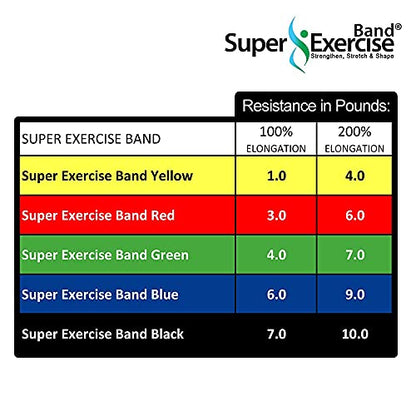 Super Exercise Band®
Strengthen, Stretch & Shape

Resistance in Pounds:

| SUPER EXERCISE BAND | 100% ELONGATION | 200% ELONGATION |
|---|---|---|
| Super Exercise Band Yellow | 1.0 | 4.0 |
| Super Exercise Band Red | 3.0 | 6.0 |
| Super Exercise Band Green | 4.0 | 7.0 |
| Super Exercise Band Blue | 6.0 | 9.0 |
| Super Exercise Band Black | 7.0 | 10.0 |